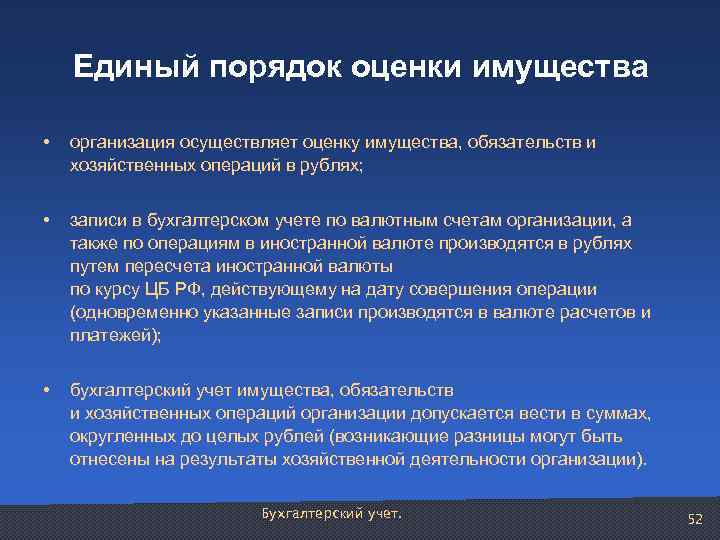 Единый порядок оценки имущества

• организация осуществляет оценку имущества, обязательств и хозяйственных операций в рублях;

• записи в бухгалтерском учете по валютным счетам организации, а также по операциям в иностранной валюте производятся в рублях путем пересчета иностранной валюты по курсу ЦБ РФ, действующему на дату совершения операции (одновременно указанные записи производятся в валюте расчетов и платежей);

• бухгалтерский учет имущества, обязательств и хозяйственных операций организации допускается вести в суммах, округленных до целых рублей (возникающие разницы могут быть отнесены на результаты хозяйственной деятельности организации).

Бухгалтерский учет.

52